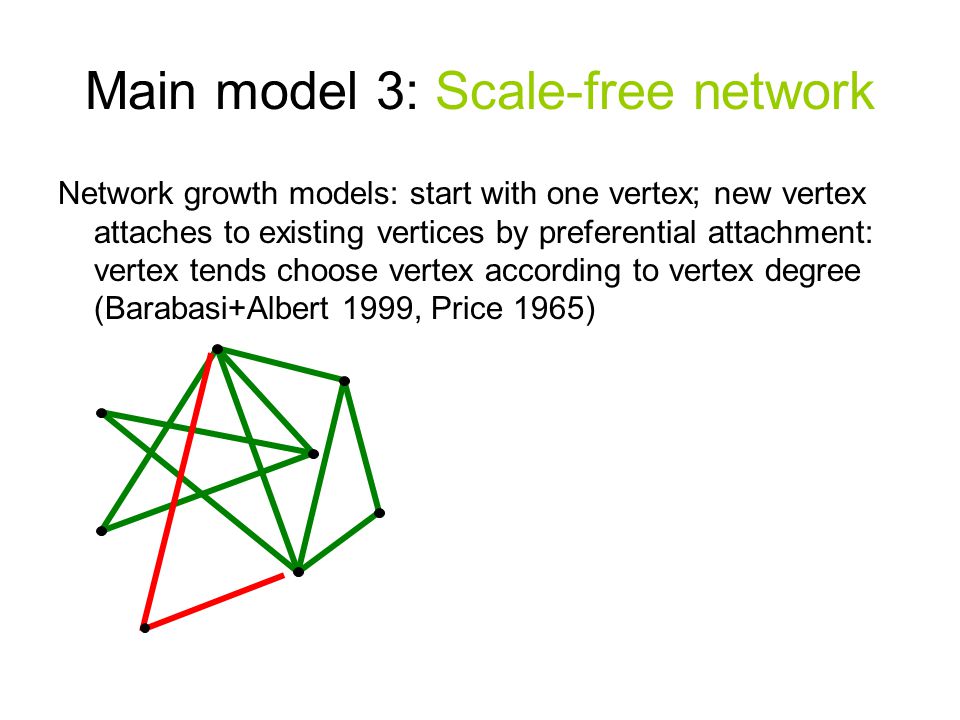 Main model 3: Scale-free network

Network growth models: start with one vertex; new vertex attaches to existing vertices by preferential attachment: vertex tends choose vertex according to vertex degree (Barabasi+Albert 1999, Price 1965)